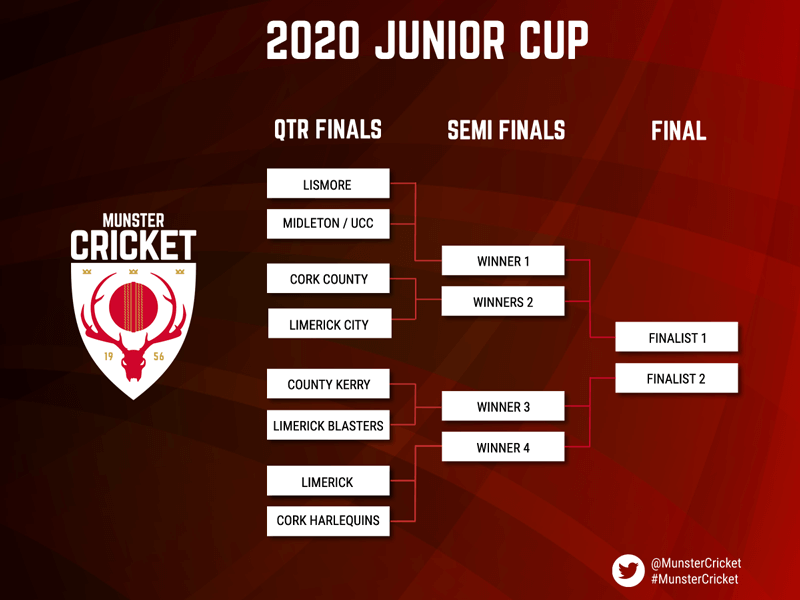 2020 JUNIOR CUP

MUNSTER CRICKET

19 56

QTR FINALS

LISMORE

MIDLETON / UCC

CORK COUNTY

LIMERICK CITY

COUNTY KERRY

LIMERICK BLASTERS

LIMERICK

CORK HARLEQUINS

SEMI FINALS

WINNER 1

WINNERS 2

WINNER 3

WINNER 4

FINAL

FINALIST 1

FINALIST 2

@MunsterCricket
#MunsterCricket